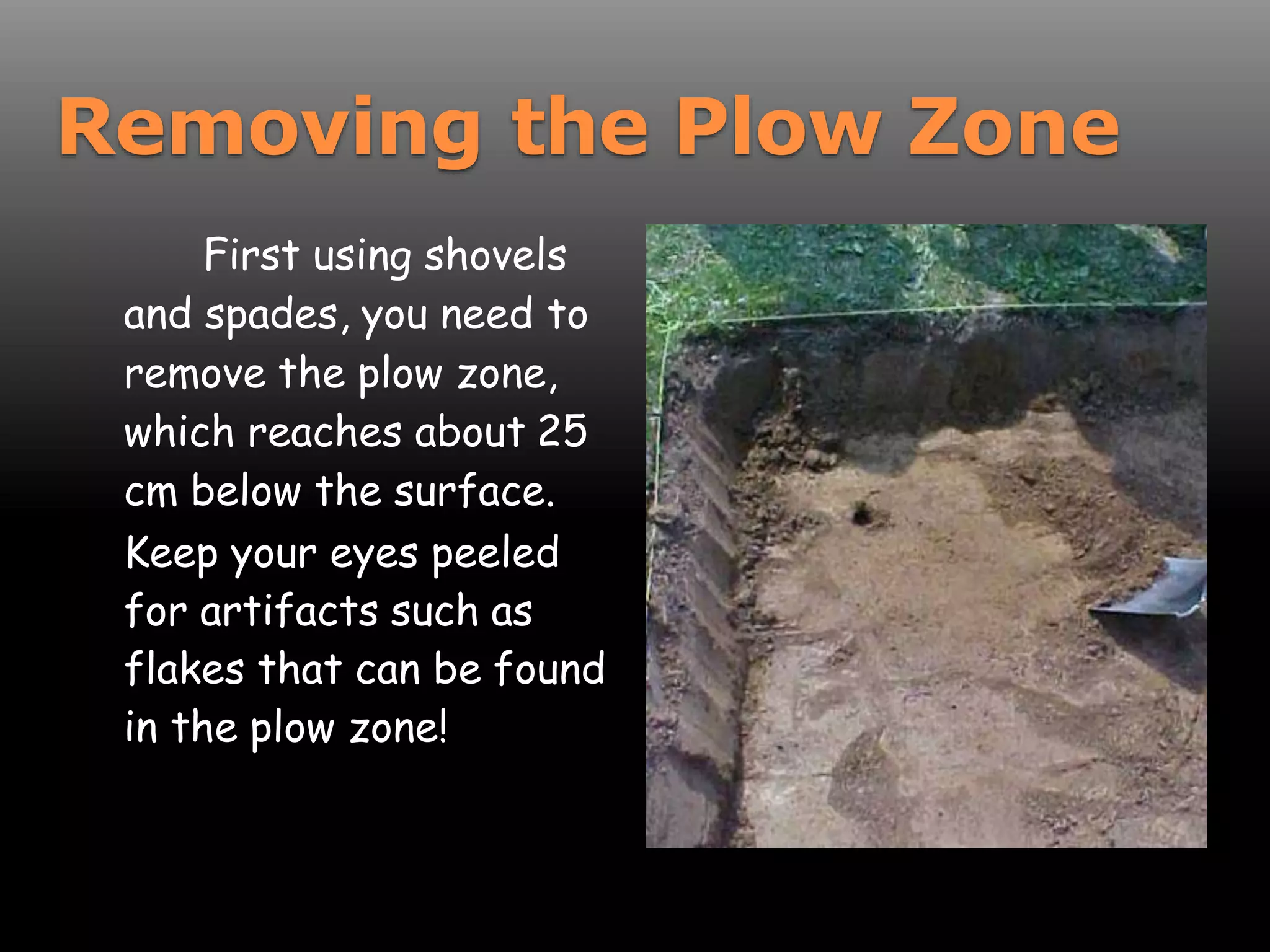 Removing the Plow Zone

First using shovels and spades, you need to remove the plow zone, which reaches about 25 cm below the surface. Keep your eyes peeled for artifacts such as flakes that can be found in the plow zone!